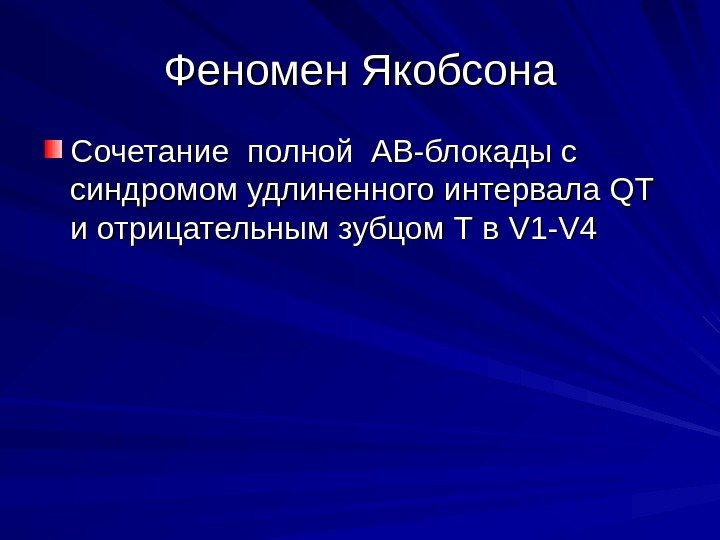 Феномен Якобсона

Сочетание полной АВ-блокады с синдромом удлиненного интервала QT и отрицательным зубцом Т в V1-V4